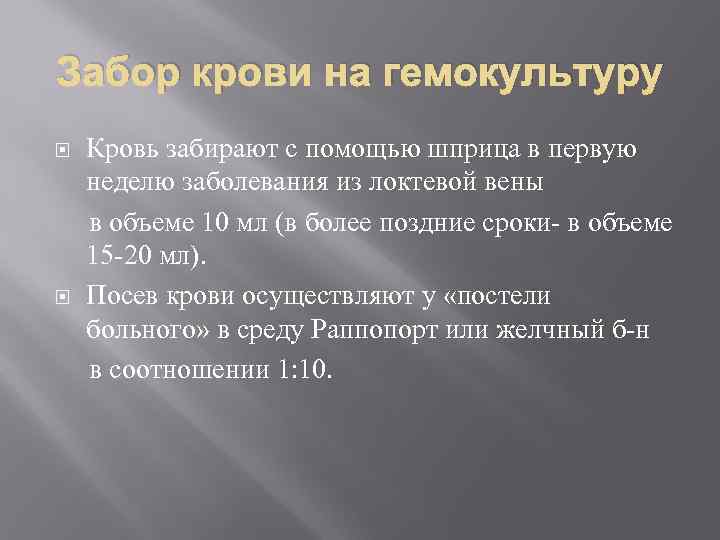 Забор крови на гемокультуру

Кровь забирают с помощью шприца в первую неделю заболевания из локтевой вены

в объеме 10 мл (в более поздние сроки- в объеме 15-20 мл).

Посев крови осуществляют у «постели больного» в среду Раппопорт или желчный б-н

в соотношении 1:10.